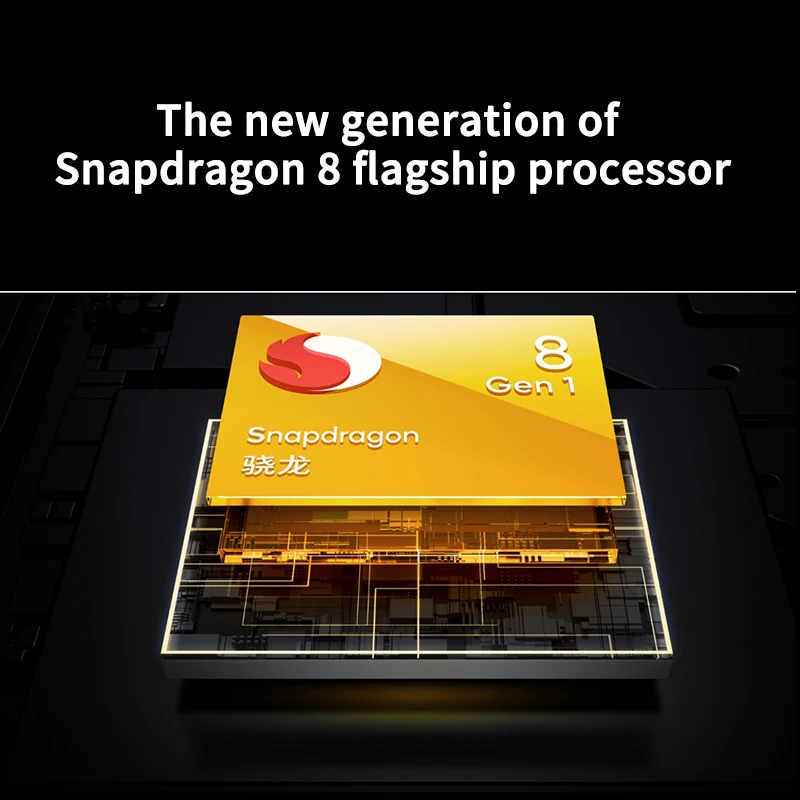 The new generation of Snapdragon 8 flagship processor

8
Gen 1

Snapdragon
骁龙